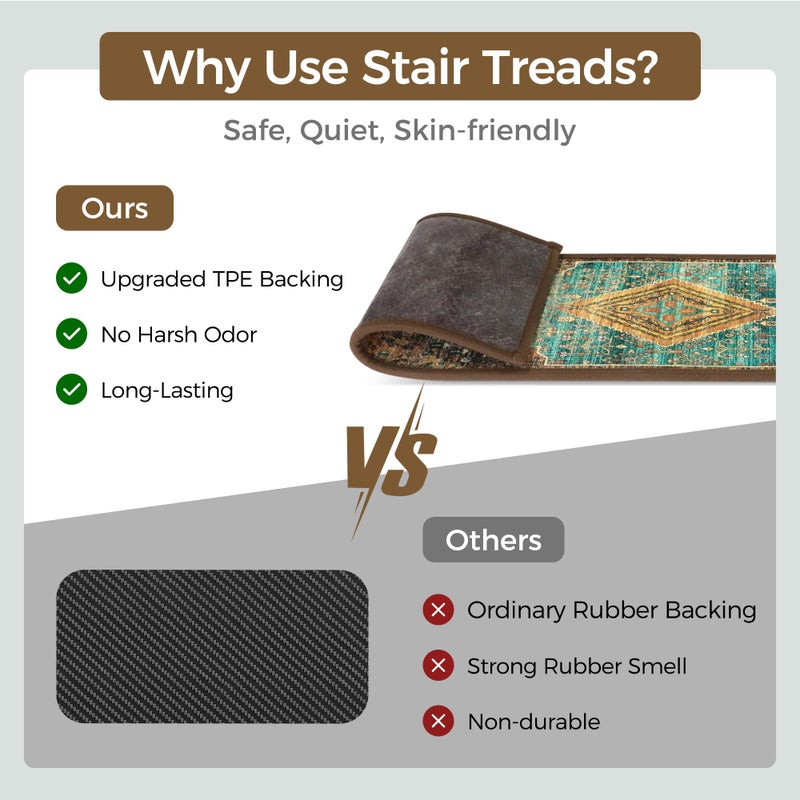 Why Use Stair Treads?

Safe, Quiet, Skin-friendly

Ours

Upgraded TPE Backing

No Harsh Odor

Long-Lasting

VS

Others

Ordinary Rubber Backing

Strong Rubber Smell

Non-durable